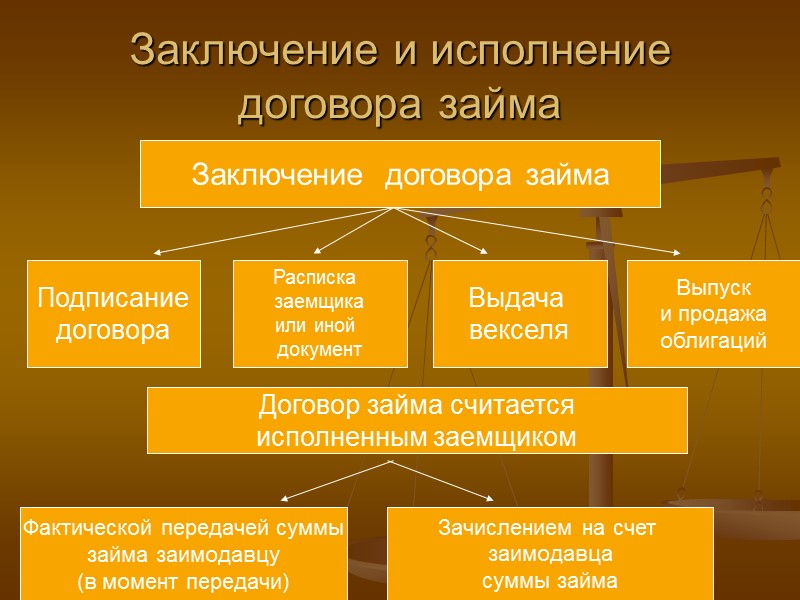 Заключение и исполнение договора займа

Заключение договора займа

Подписание договора

Расписка заемщика или иной документ

Выдача векселя

Выпуск и продажа облигаций

Договор займа считается исполненным заемщиком

Фактической передачей суммы займа заимодавцу (в момент передачи)

Зачислением на счет заимодавца суммы займа